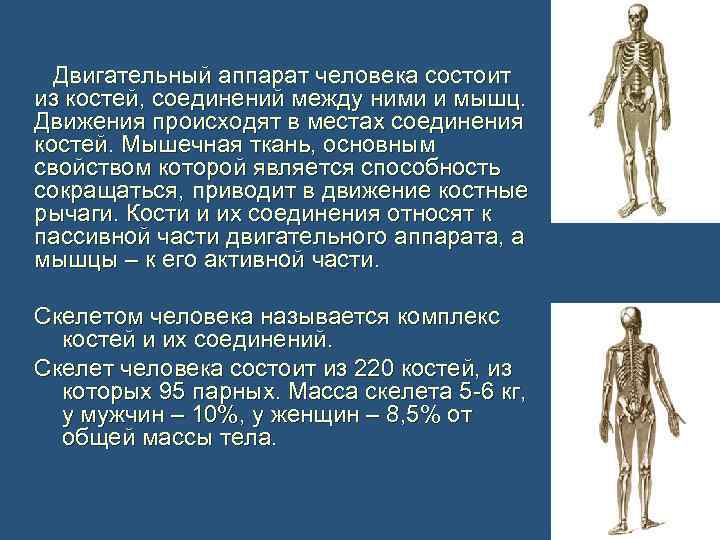 Двигательный аппарат человека состоит из костей, соединений между ними и мышц. Движения происходят в местах соединения костей. Мышечная ткань, основным свойством которой является способность сокращаться, приводит в движение костные рычаги. Кости и их соединения относят к пассивной части двигательного аппарата, а мышцы – к его активной части.

Скелетом человека называется комплекс костей и их соединений.

Скелет человека состоит из 220 костей, из которых 95 парных. Масса скелета 5-6 кг, у мужчин – 10%, у женщин – 8,5% от общей массы тела.